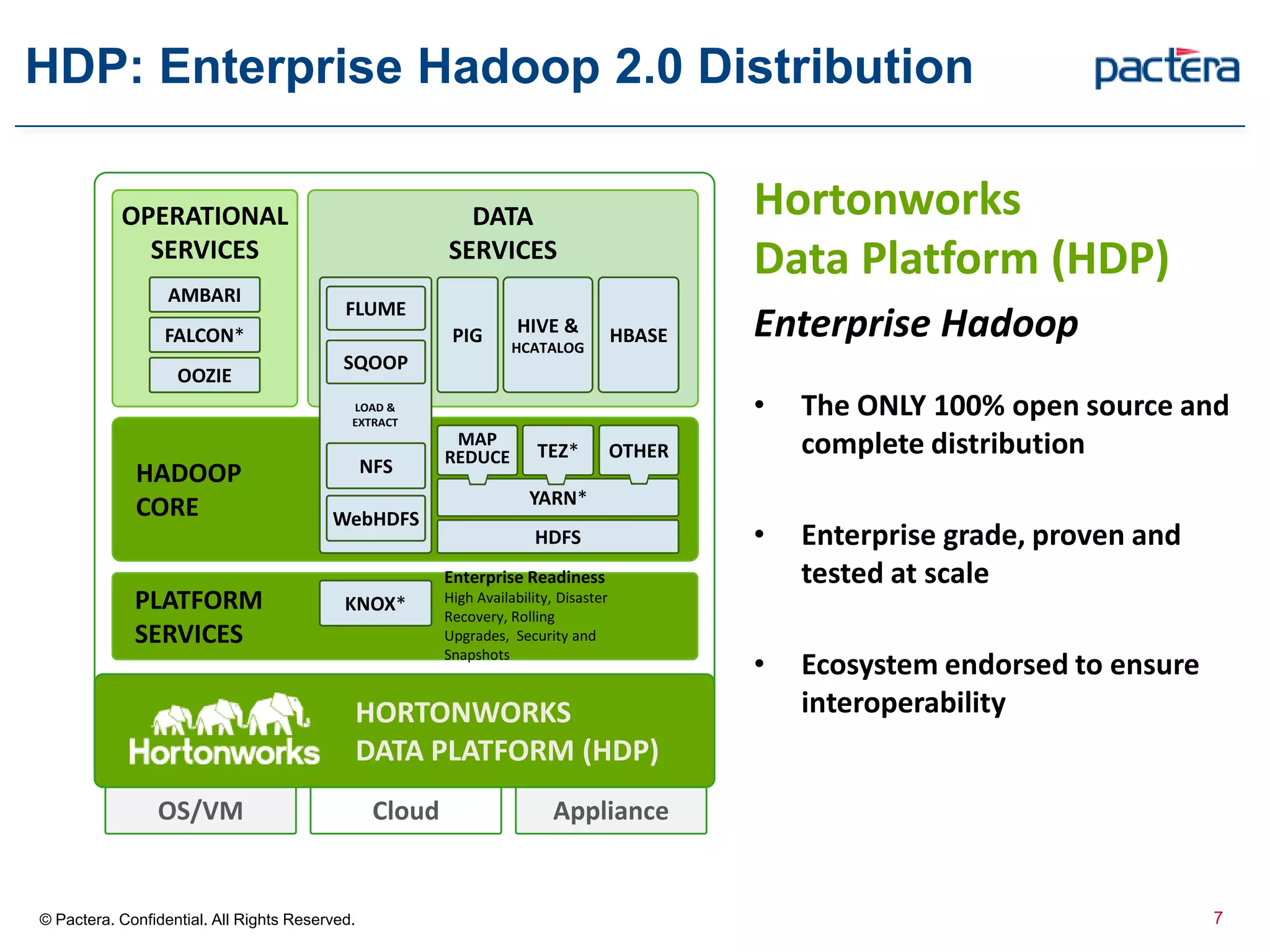 HDP: Enterprise Hadoop 2.0 Distribution

pactera

OPERATIONAL SERVICES

AMBARI

FALCON*

OOZIE

DATA SERVICES

FLUME

SQOOP

LOAD & EXTRACT

NFS

WebHDFS

PIG

HIVE & HCATALOG

HBASE

HADOOP CORE

MAP REDUCE

TEZ*

OTHER

YARN*

HDFS

PLATFORM SERVICES

KNOX*

Enterprise Readiness
High Availability, Disaster Recovery, Rolling Upgrades, Security and Snapshots

Hortonworks

HORTONWORKS DATA PLATFORM (HDP)

OS/VM

Cloud

Appliance

Hortonworks Data Platform (HDP)

Enterprise Hadoop

• The ONLY 100% open source and complete distribution

• Enterprise grade, proven and tested at scale

• Ecosystem endorsed to ensure interoperability

© Pactera. Confidential. All Rights Reserved.

7